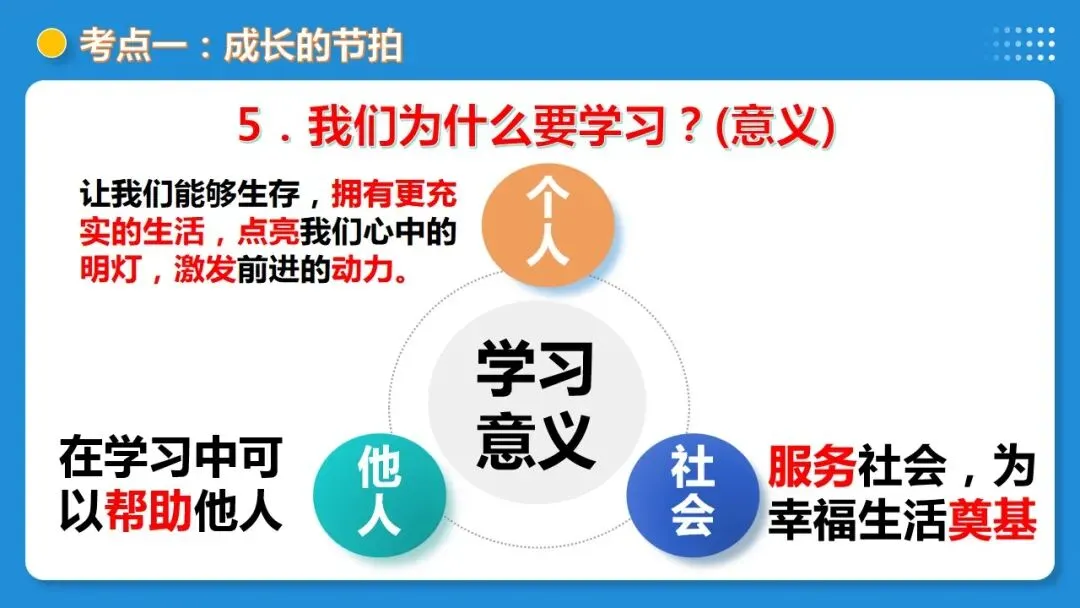 考点一：成长的节拍

5．我们为什么要学习？(意义)

让我们能够生存，拥有更充实的生活，点亮我们心中的明灯，激发前进的动力。

个人

学习意义

在学习中可以帮助他人

他人

社会

服务社会，为幸福生活奠基